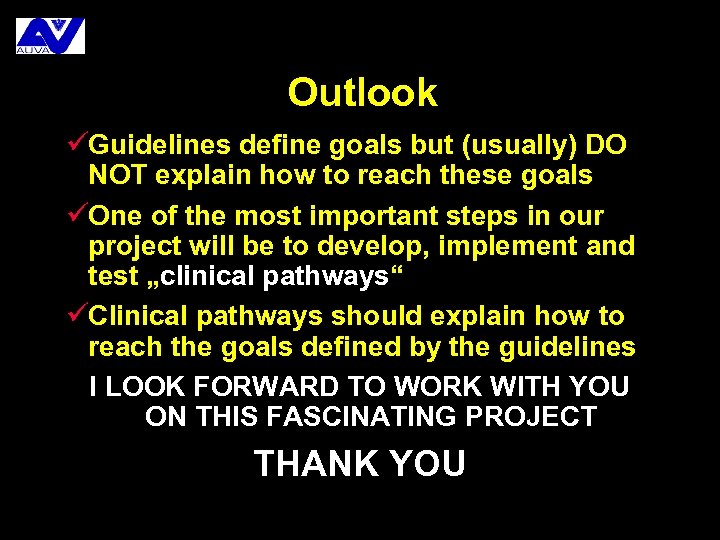 AUVA

Outlook

✓Guidelines define goals but (usually) DO NOT explain how to reach these goals

✓One of the most important steps in our project will be to develop, implement and test „clinical pathways“

✓Clinical pathways should explain how to reach the goals defined by the guidelines

I LOOK FORWARD TO WORK WITH YOU ON THIS FASCINATING PROJECT

THANK YOU